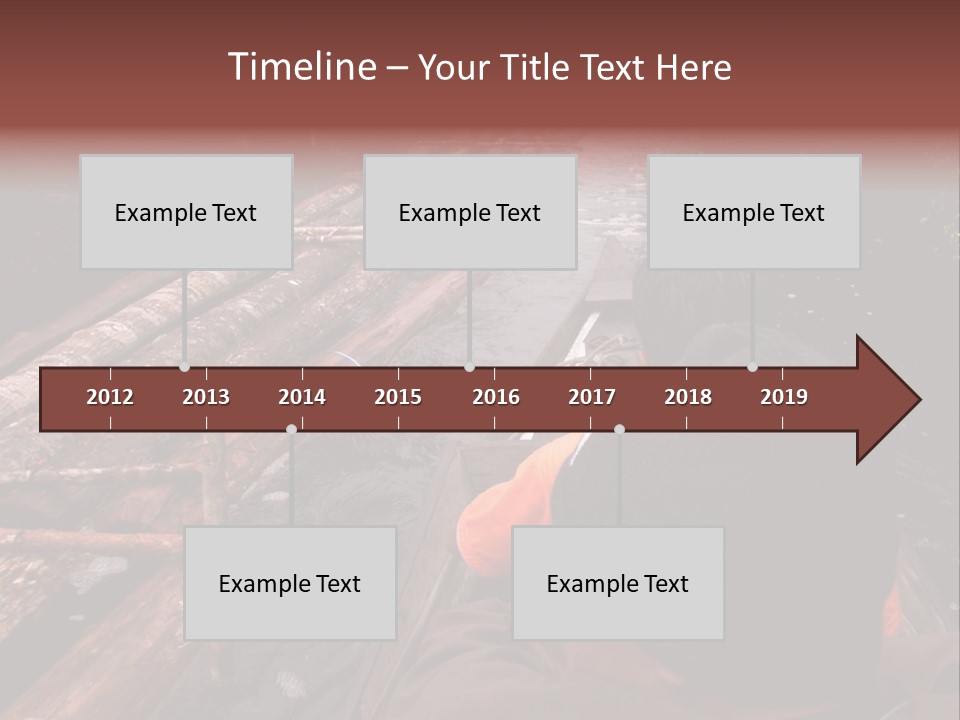 Timeline – Your Title Text Here

Example Text

Example Text

Example Text

2012 2013 2014 2015 2016 2017 2018 2019

Example Text

Example Text